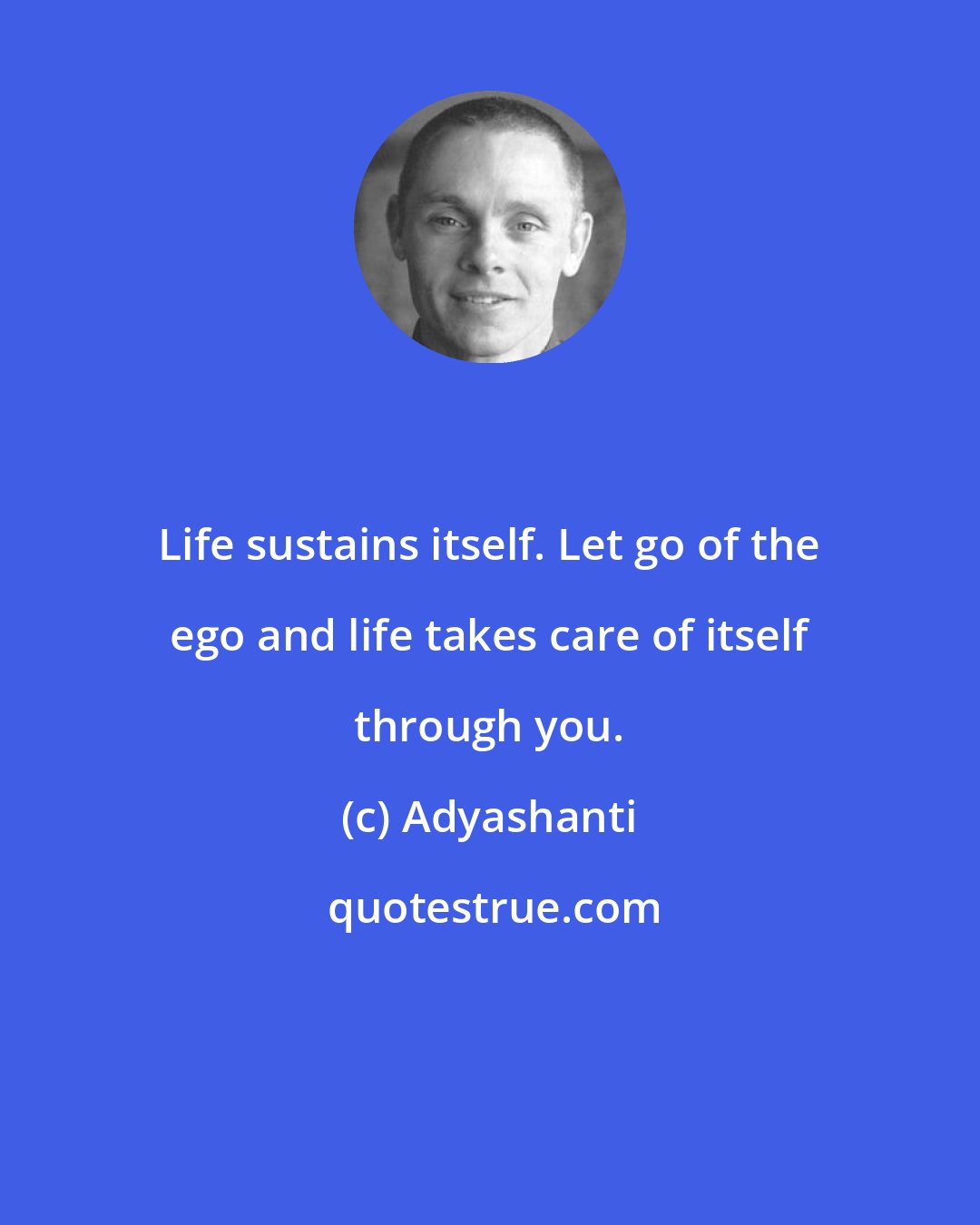 Life sustains itself. Let go of the ego and life takes care of itself through you.

(c) Adyashanti

quotestrue.com